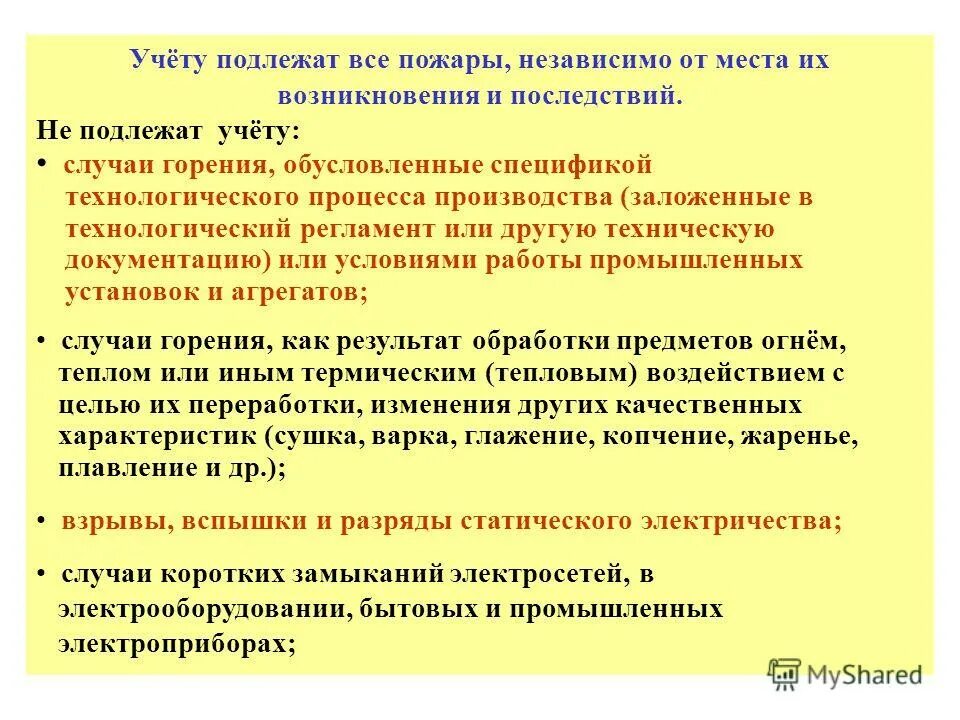 Учёту подлежат все пожары, независимо от места их возникновения и последствий.

Не подлежат учёту:

• случаи горения, обусловленные спецификой технологического процесса производства (заложенные в технологический регламент или другую техническую документацию) или условиями работы промышленных установок и агрегатов;

• случаи горения, как результат обработки предметов огнём, теплом или иным термическим (тепловым) воздействием с целью их переработки, изменения других качественных характеристик (сушка, варка, глажение, копчение, жаренье, плавление и др.);

• взрывы, вспышки и разряды статического электричества;

• случаи коротких замыканий электросетей, в электрооборудовании, бытовых и промышленных электроприборах;

MyShared